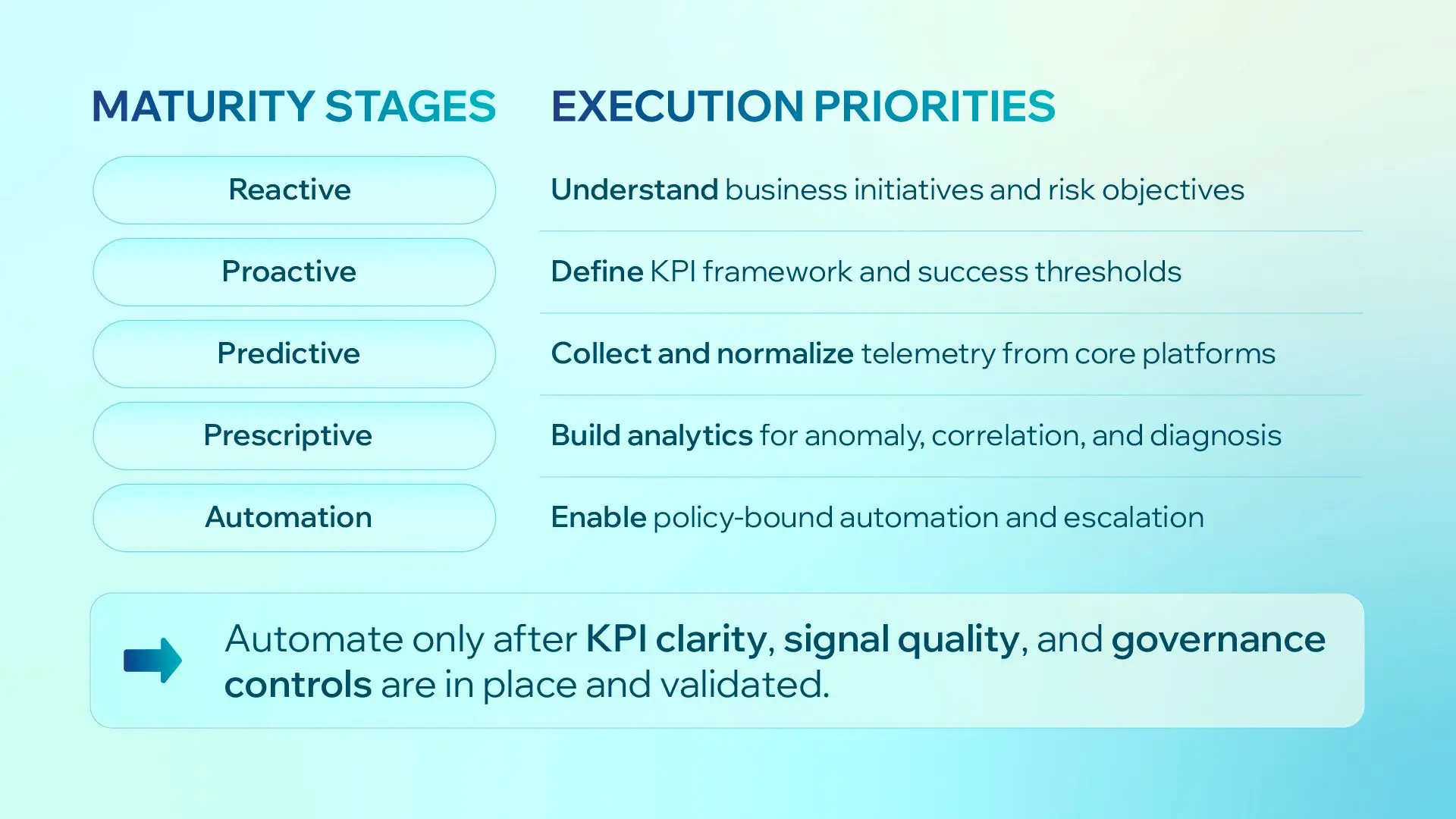 MATURITY STAGES

Reactive

Proactive

Predictive

Prescriptive

Automation

EXECUTION PRIORITIES

Understand business initiatives and risk objectives

Define KPI framework and success thresholds

Collect and normalize telemetry from core platforms

Build analytics for anomaly, correlation, and diagnosis

Enable policy-bound automation and escalation

Automate only after KPI clarity, signal quality, and governance controls are in place and validated.